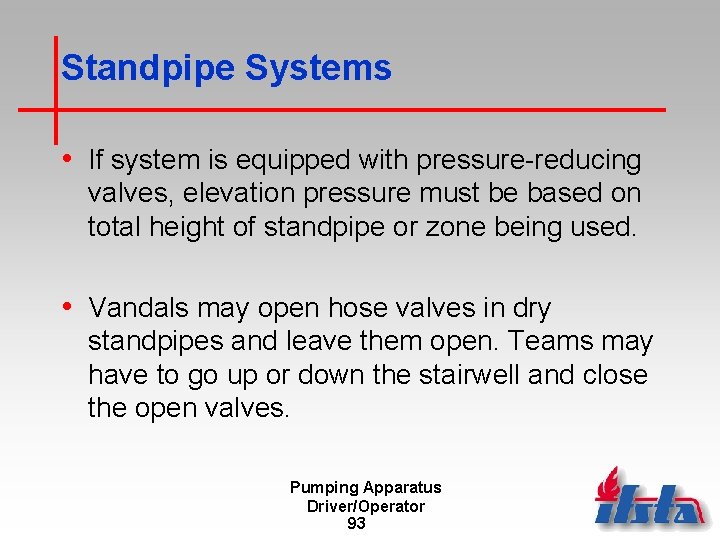 Standpipe Systems

• If system is equipped with pressure-reducing valves, elevation pressure must be based on total height of standpipe or zone being used.

• Vandals may open hose valves in dry standpipes and leave them open. Teams may have to go up or down the stairwell and close the open valves.

Pumping Apparatus
Driver/Operator
93

ifsta